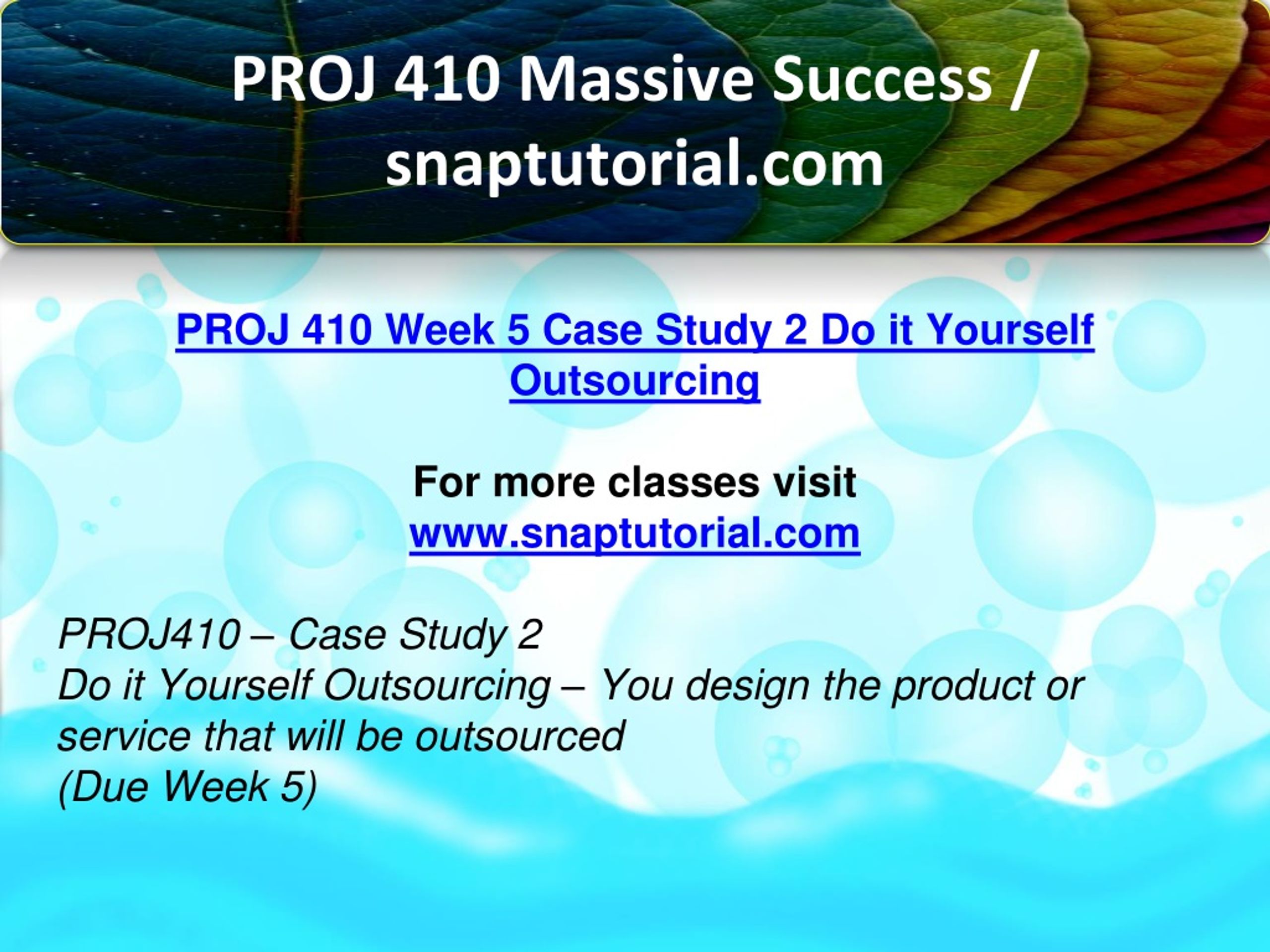 PROJ 410 Massive Success / snaptutorial.com

PROJ 410 Week 5 Case Study 2 Do it Yourself Outsourcing

For more classes visit
www.snaptutorial.com

PROJ410 – Case Study 2
Do it Yourself Outsourcing – You design the product or service that will be outsourced
(Due Week 5)